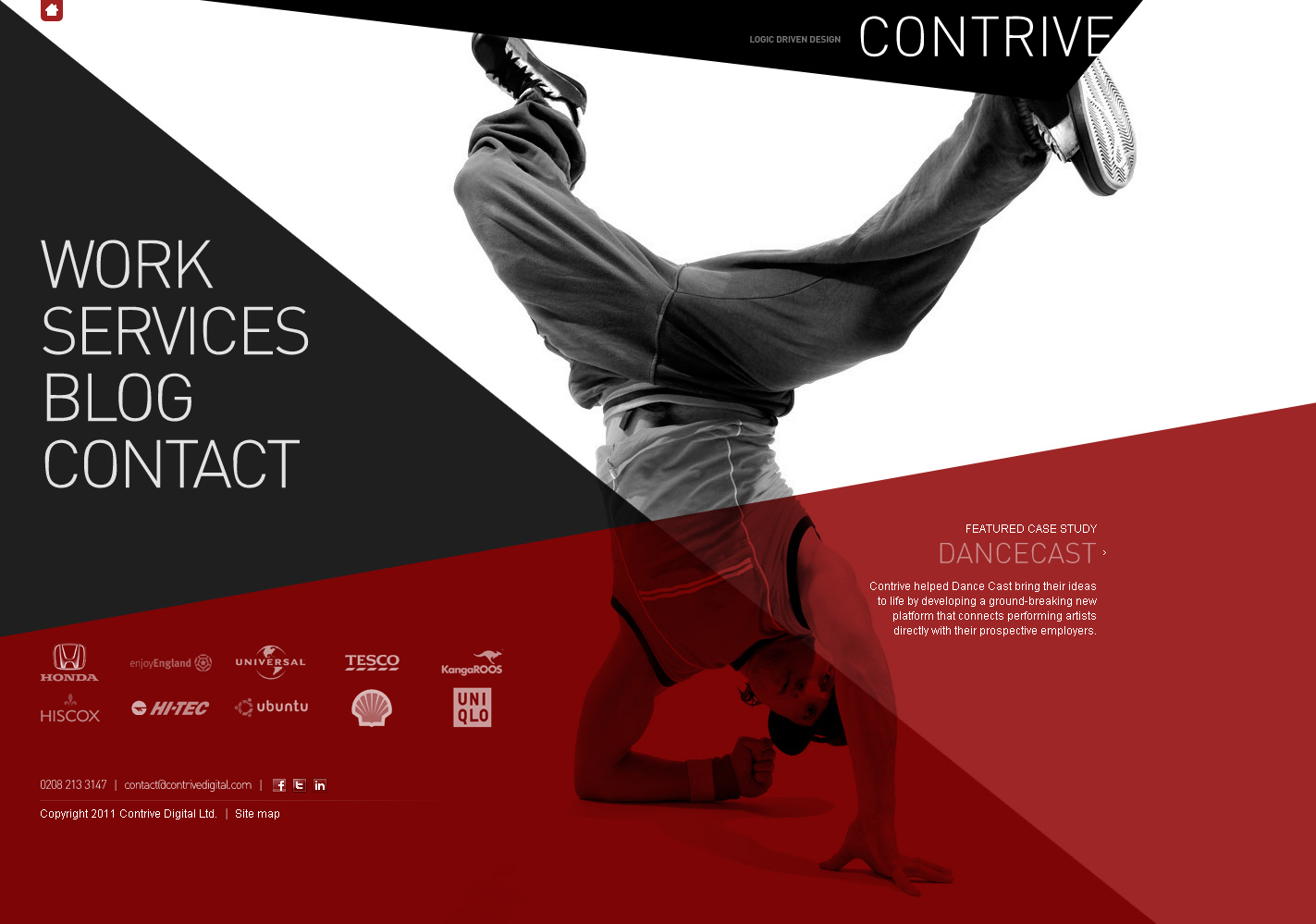 LOGIC DRIVEN DESIGN CONTRIVE

WORK
SERVICES
BLOG
CONTACT

FEATURED CASE STUDY
DANCECAST ›

Contrive helped Dance Cast bring their ideas to life by developing a ground-breaking new platform that connects performing artists directly with their prospective employers.

HONDA
enjoyEngland
UNIVERSAL
TESCO
KangaROOS
HISCOX
HI-TEC
ubuntu
UNI QLO

0208 213 3147 | contact@contrivedigital.com |

Copyright 2011 Contrive Digital Ltd. | Site map